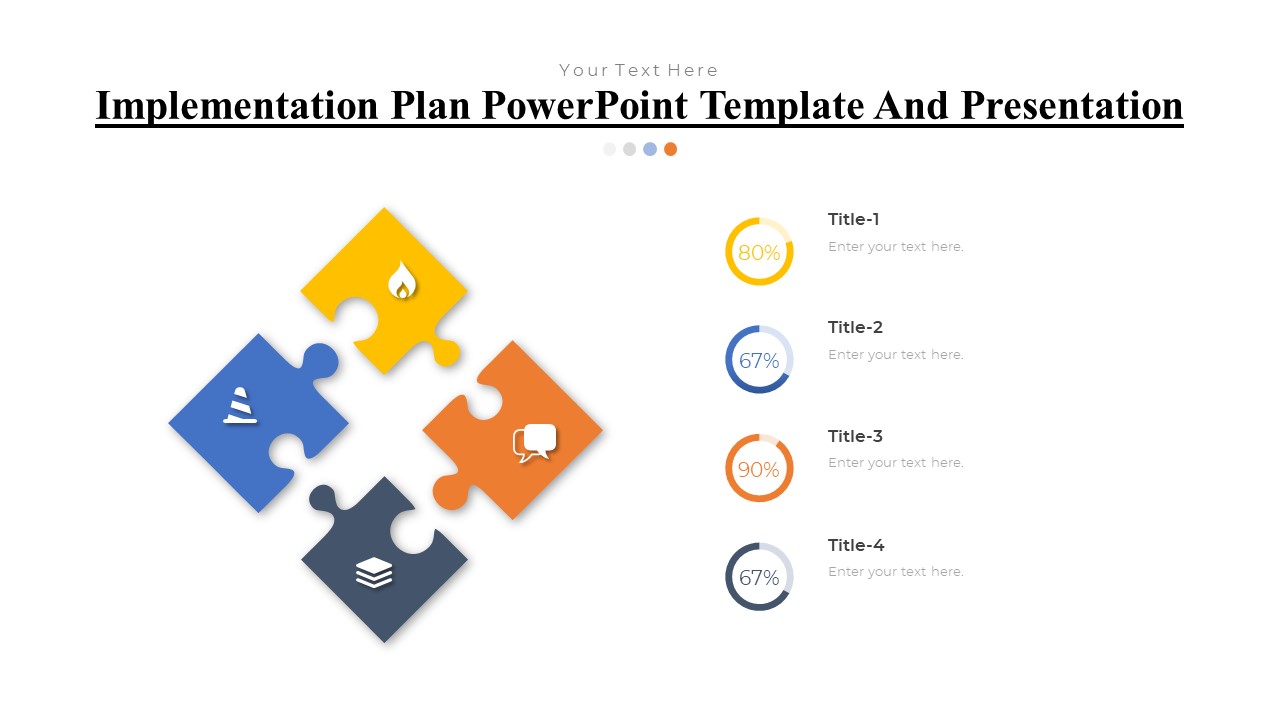 Your Text Here

Implementation Plan PowerPoint Template And Presentation

80%
Title-1
Enter your text here.

67%
Title-2
Enter your text here.

90%
Title-3
Enter your text here.

67%
Title-4
Enter your text here.